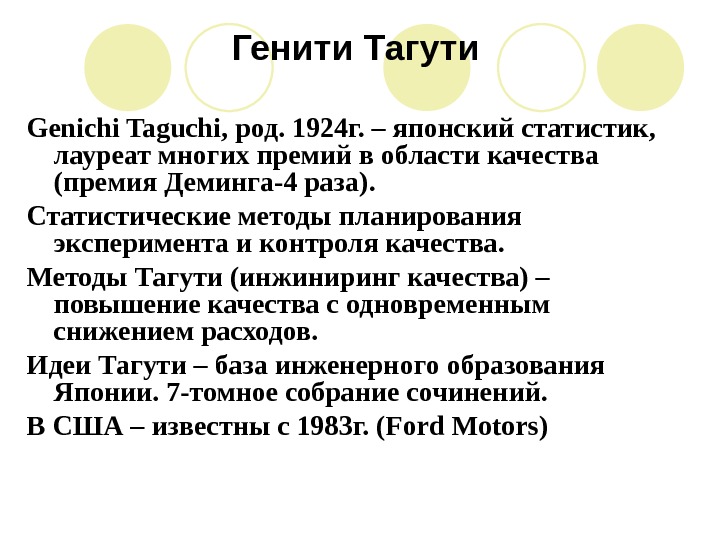 Генити Тагути

Genichi Taguchi, род. 1924г. – японский статистик, лауреат многих премий в области качества (премия Деминга-4 раза).

Статистические методы планирования эксперимента и контроля качества.

Методы Тагути (инжиниринг качества) – повышение качества с одновременным снижением расходов.

Идеи Тагути – база инженерного образования Японии. 7-томное собрание сочинений.

В США – известны с 1983г. (Ford Motors)